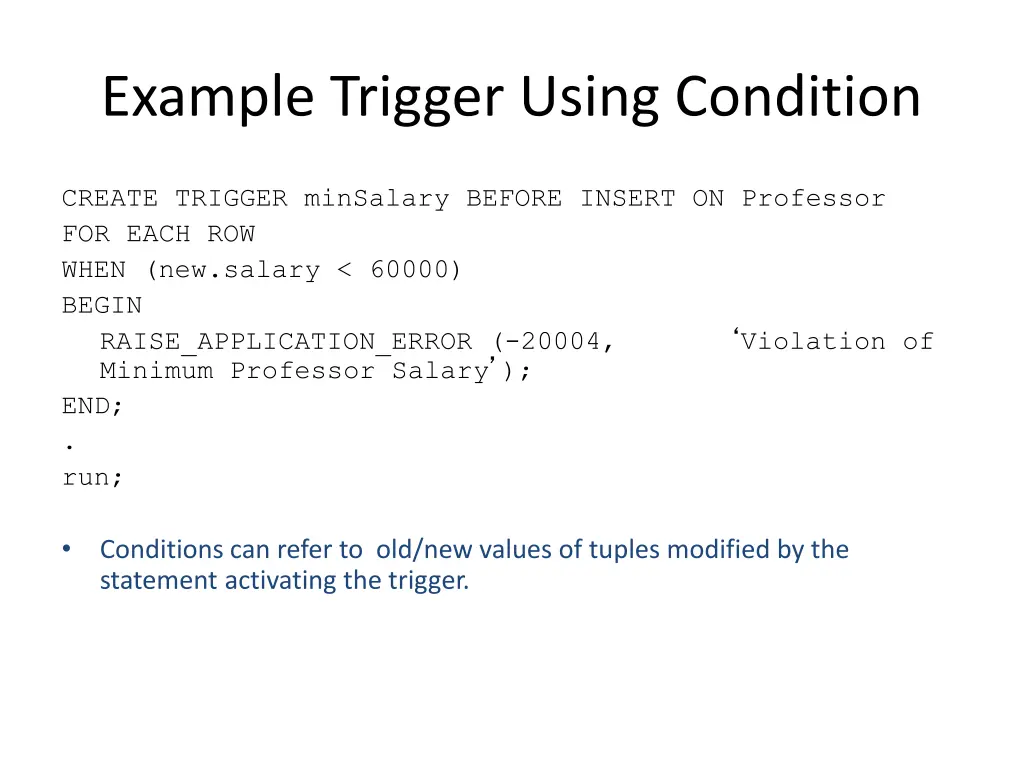 Example Trigger Using Condition

CREATE TRIGGER minSalary BEFORE INSERT ON Professor
FOR EACH ROW
WHEN (new.salary < 60000)
BEGIN
RAISE_APPLICATION_ERROR (-20004, ‘Violation of Minimum Professor Salary’);
END;
.
run;

• Conditions can refer to old/new values of tuples modified by the statement activating the trigger.